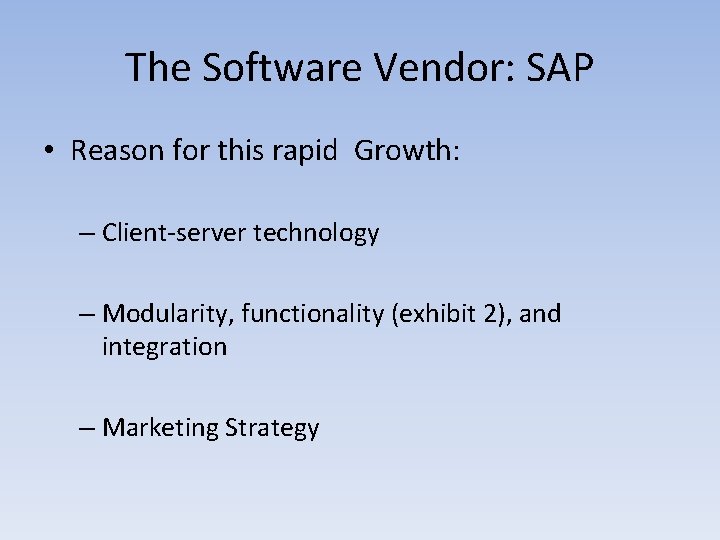 The Software Vendor: SAP

• Reason for this rapid  Growth:

– Client-server technology

– Modularity, functionality (exhibit 2), and integration

– Marketing Strategy